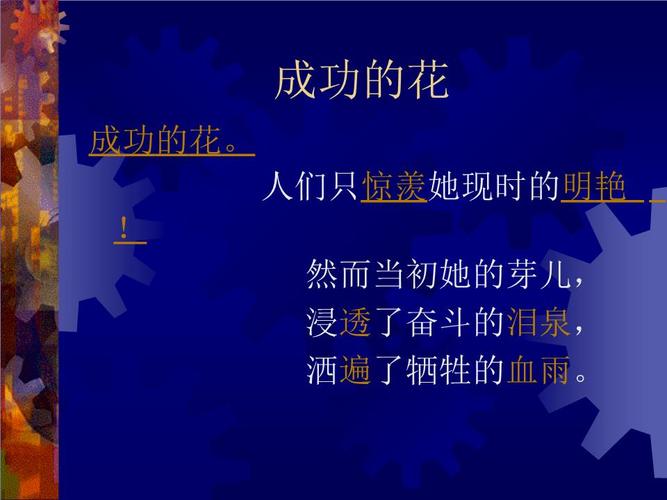 成功的花

成功的花。

人们只惊羡她现时的明艳！

然而当初她的芽儿，
浸透了奋斗的泪泉，
洒遍了牺牲的血雨。